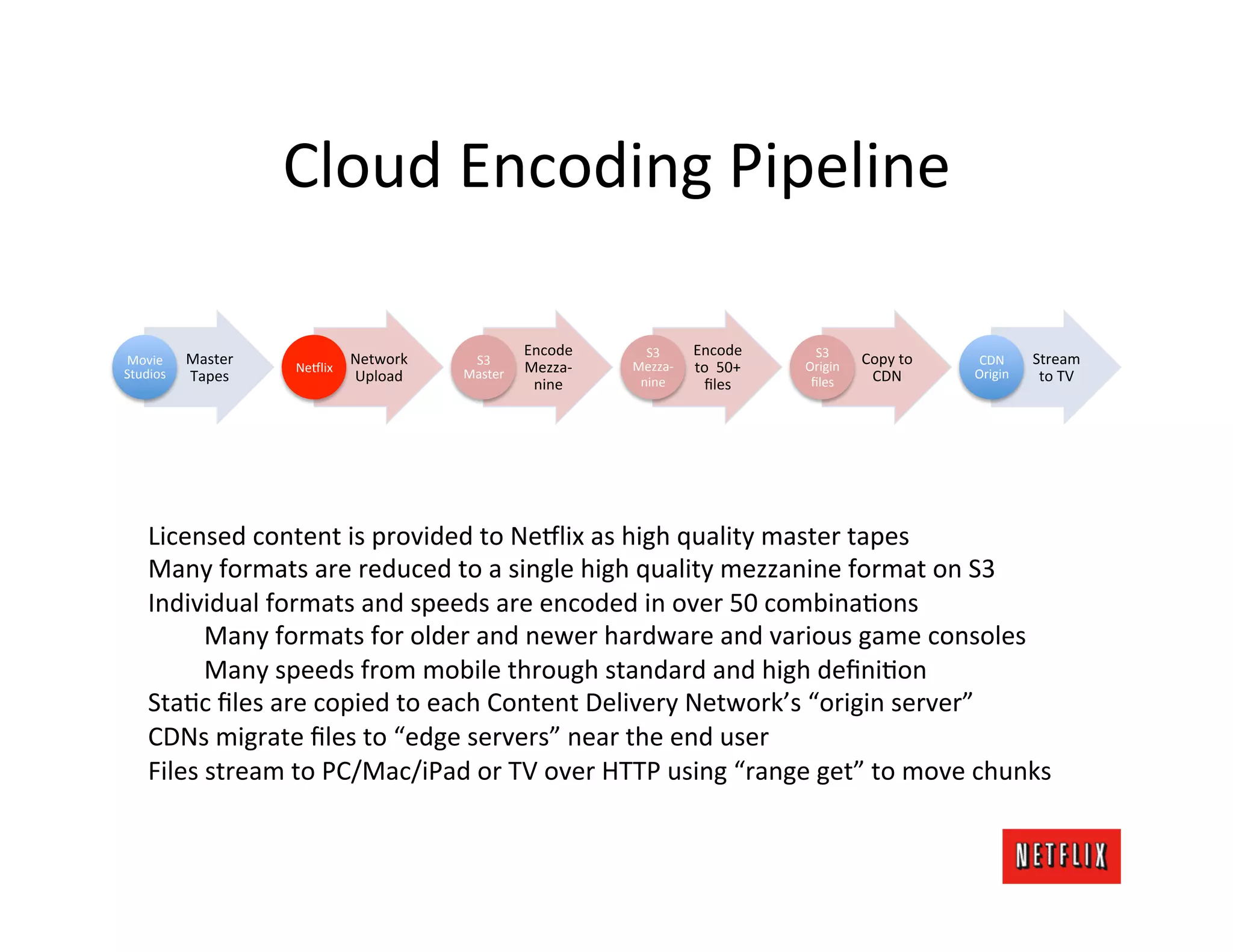 Cloud Encoding Pipeline

Movie Studios

Master Tapes

Netflix

Network Upload

S3 Master

Encode Mezzanine

S3 Mezzanine

Encode to 50+ files

S3 Origin files

Copy to CDN

CDN Origin

Stream to TV

Licensed content is provided to Netflix as high quality master tapes
Many formats are reduced to a single high quality mezzanine format on S3
Individual formats and speeds are encoded in over 50 combinations
Many formats for older and newer hardware and various game consoles
Many speeds from mobile through standard and high definition
Static files are copied to each Content Delivery Network's "origin server"
CDNs migrate files to "edge servers" near the end user
Files stream to PC/Mac/iPad or TV over HTTP using "range get" to move chunks

NETFLIX